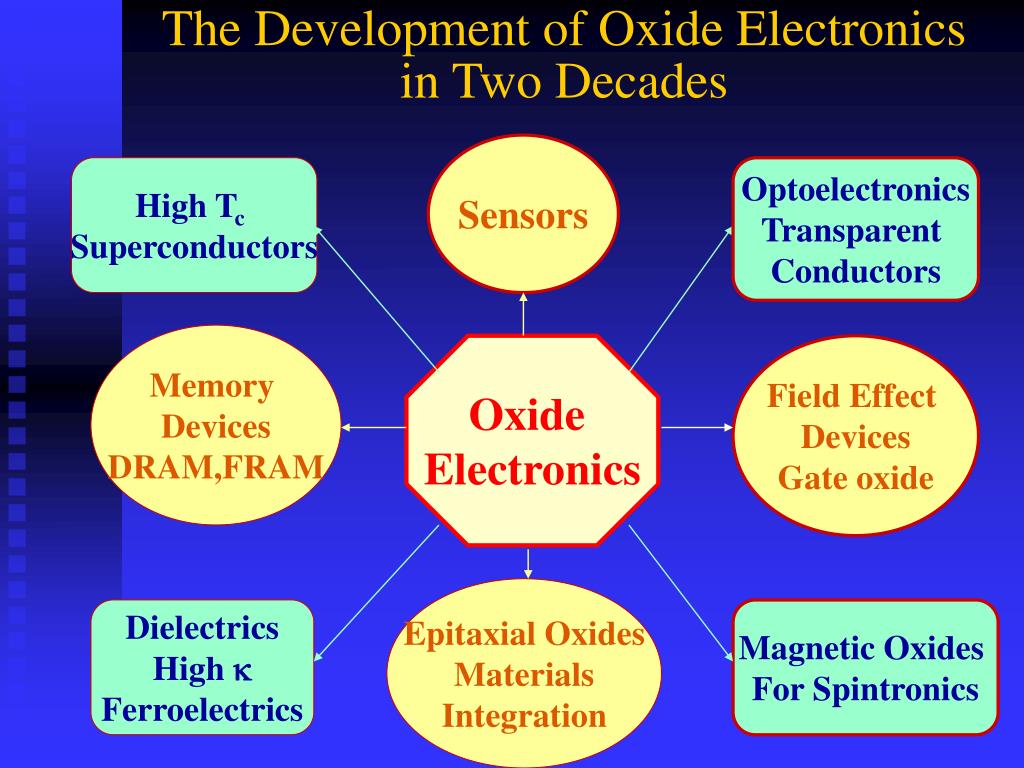 The Development of Oxide Electronics in Two Decades

High $T_c$ Superconductors

Sensors

Optoelectronics Transparent Conductors

Memory Devices DRAM,FRAM

Oxide Electronics

Field Effect Devices Gate oxide

Dielectrics High $\kappa$ Ferroelectrics

Epitaxial Oxides Materials Integration

Magnetic Oxides For Spintronics